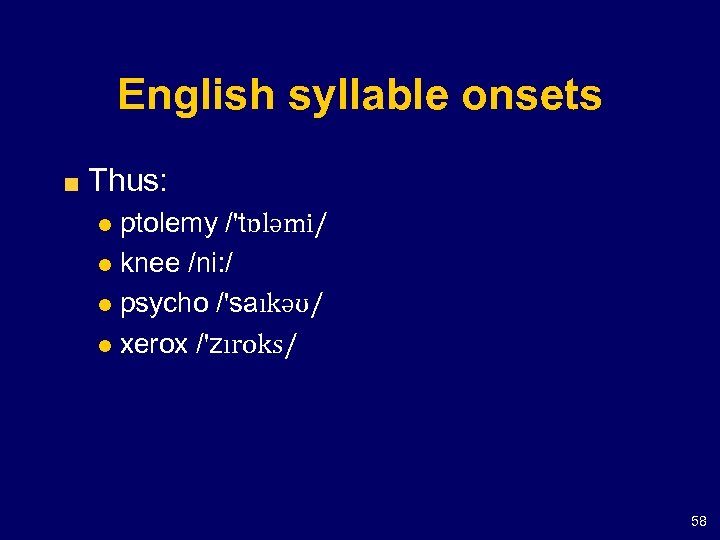 English syllable onsets

Thus:

ptolemy /'tɒləmi/

knee /ni:/

psycho /'saɪkəʊ/

xerox /'zɪroks/

58